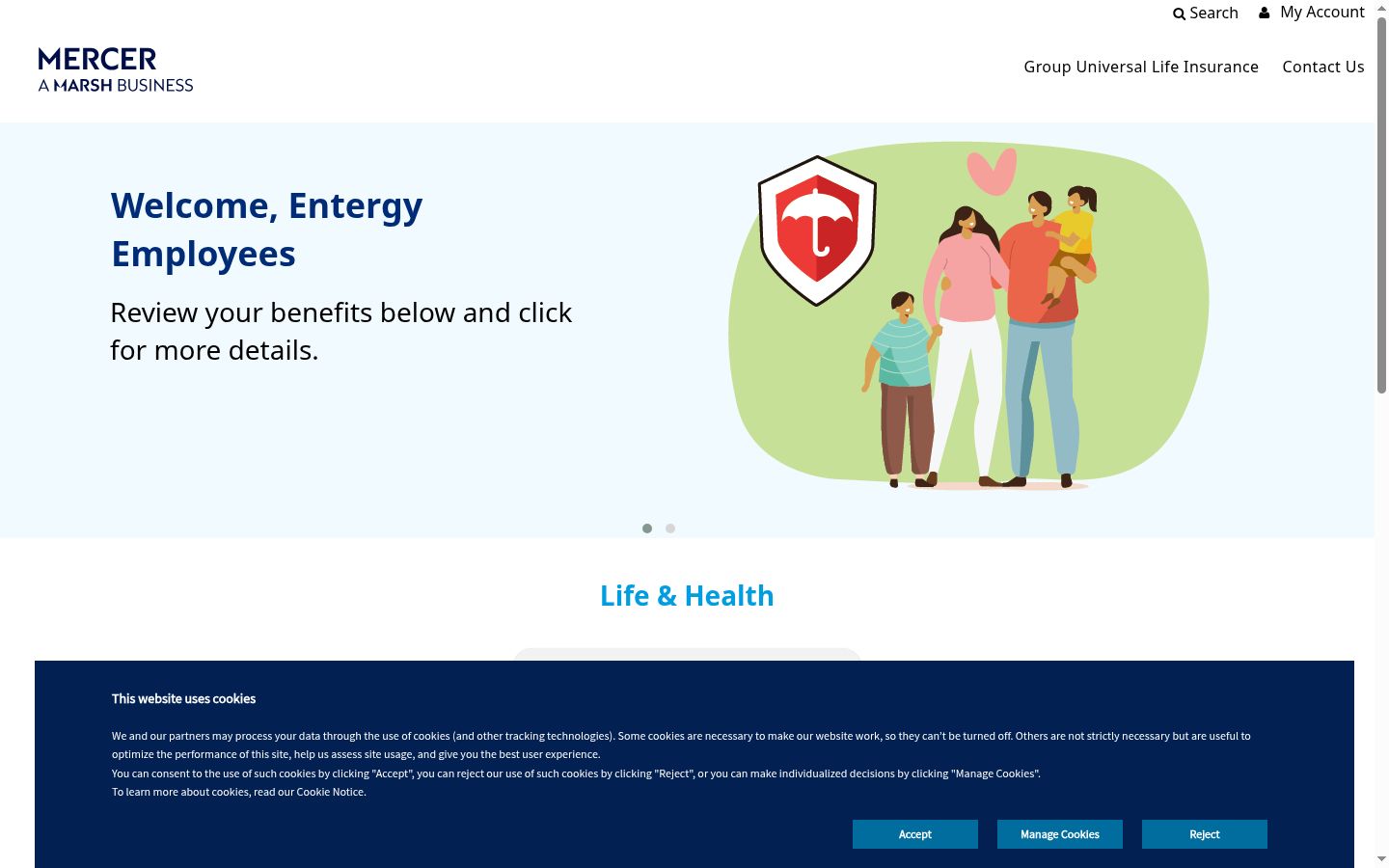 Search My Account

MERCER
A MARSH BUSINESS

Group Universal Life Insurance Contact Us

Welcome, Entergy Employees

Review your benefits below and click for more details.

Life & Health

This website uses cookies

We and our partners may process your data through the use of cookies (and other tracking technologies). Some cookies are necessary to make our website work, so they can't be turned off. Others are not strictly necessary but are useful to optimize the performance of this site, help us assess site usage, and give you the best user experience.

You can consent to the use of such cookies by clicking "Accept", you can reject our use of such cookies by clicking "Reject", or you can make individualized decisions by clicking "Manage Cookies".

To learn more about cookies, read our Cookie Notice.

Accept Manage Cookies Reject